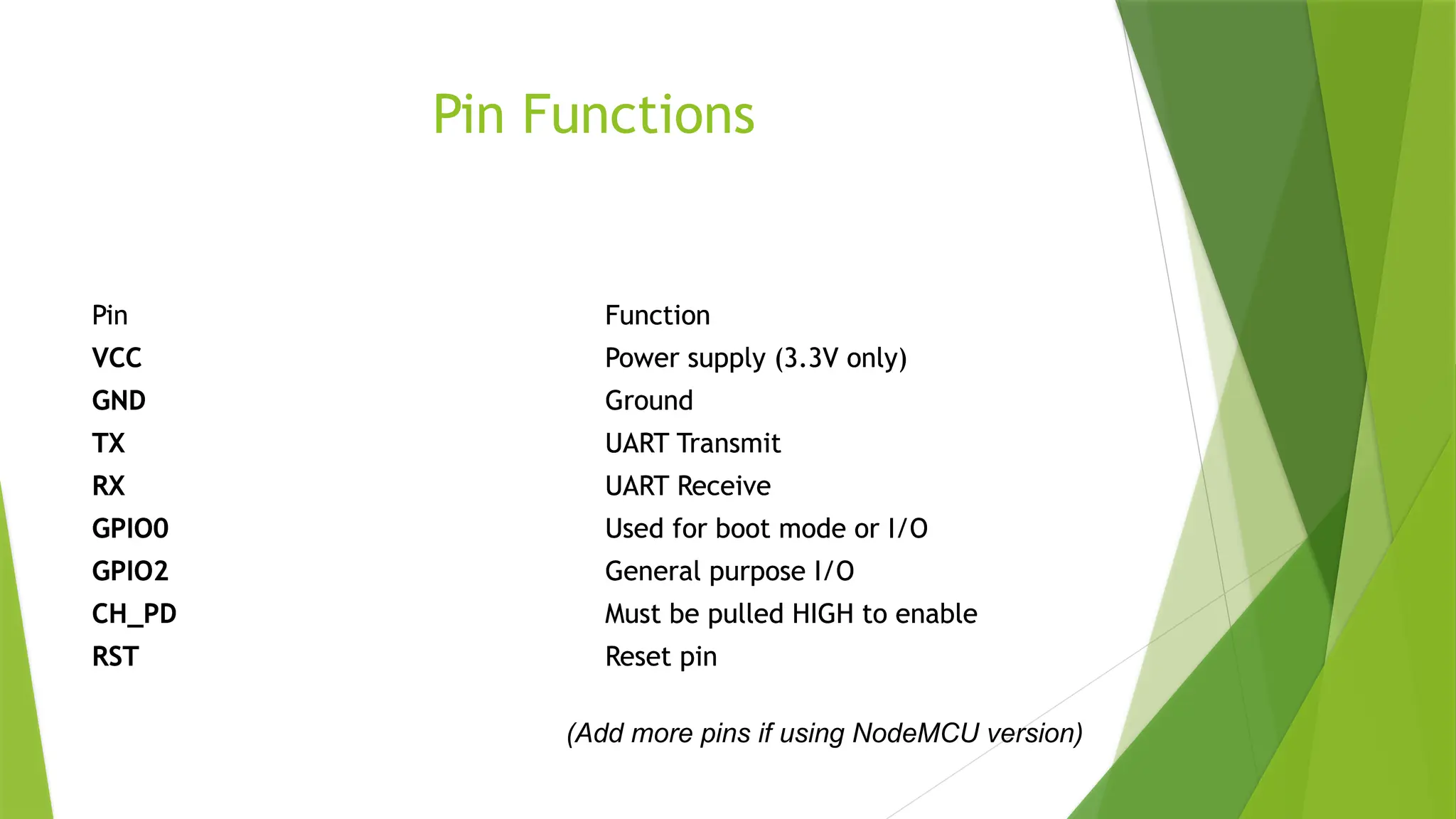 Pin Functions

| Pin | Function |
|---|---|
| VCC | Power supply (3.3V only) |
| GND | Ground |
| TX | UART Transmit |
| RX | UART Receive |
| GPIO0 | Used for boot mode or I/O |
| GPIO2 | General purpose I/O |
| CH_PD | Must be pulled HIGH to enable |
| RST | Reset pin |

(Add more pins if using NodeMCU version)